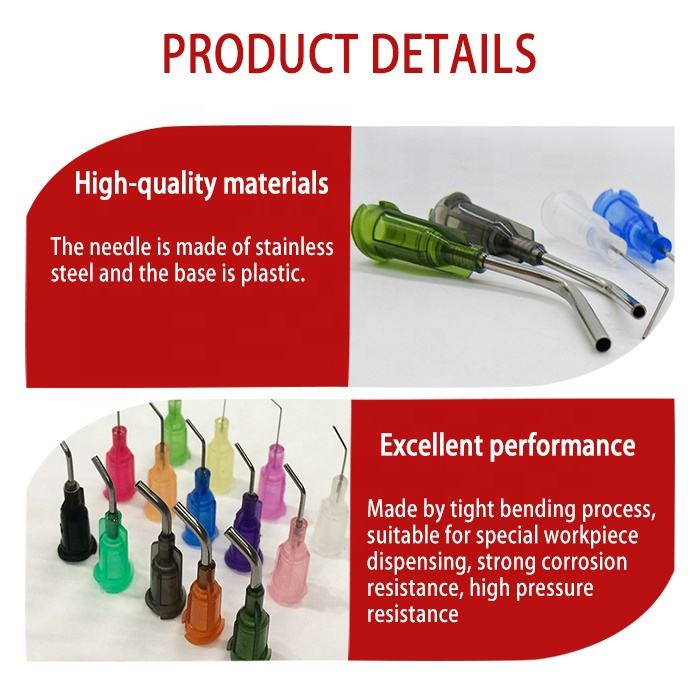 PRODUCT DETAILS

High-quality materials

The needle is made of stainless steel and the base is plastic.

Excellent performance

Made by tight bending process, suitable for special workpiece dispensing, strong corrosion resistance, high pressure resistance